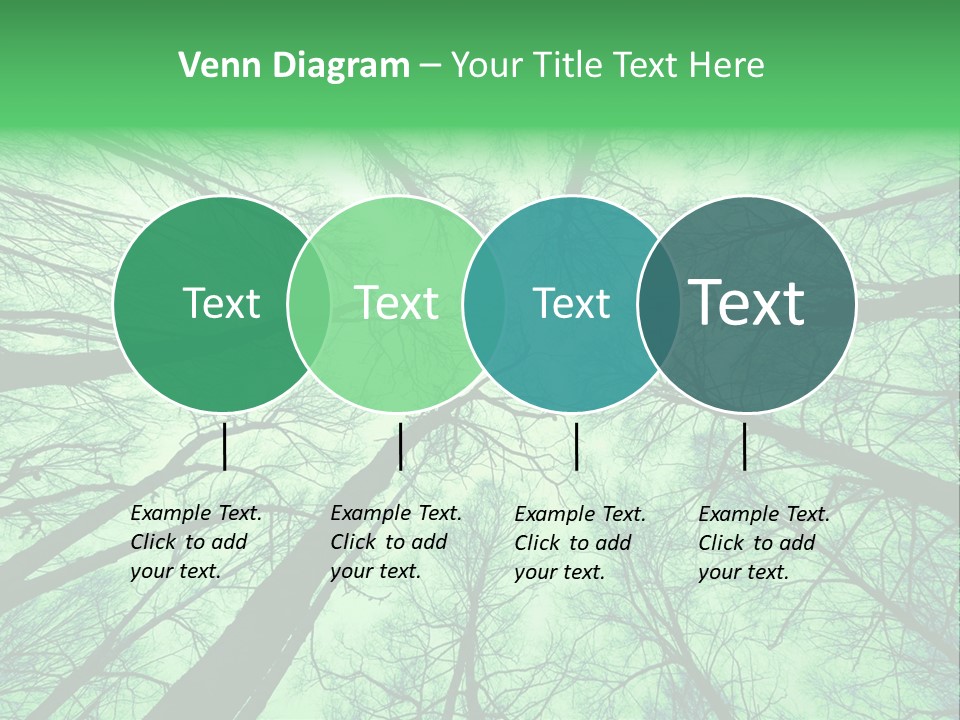 Venn Diagram – Your Title Text Here

Text

Text

Text

Text

Example Text. Click to add your text.

Example Text. Click to add your text.

Example Text. Click to add your text.

Example Text. Click to add your text.